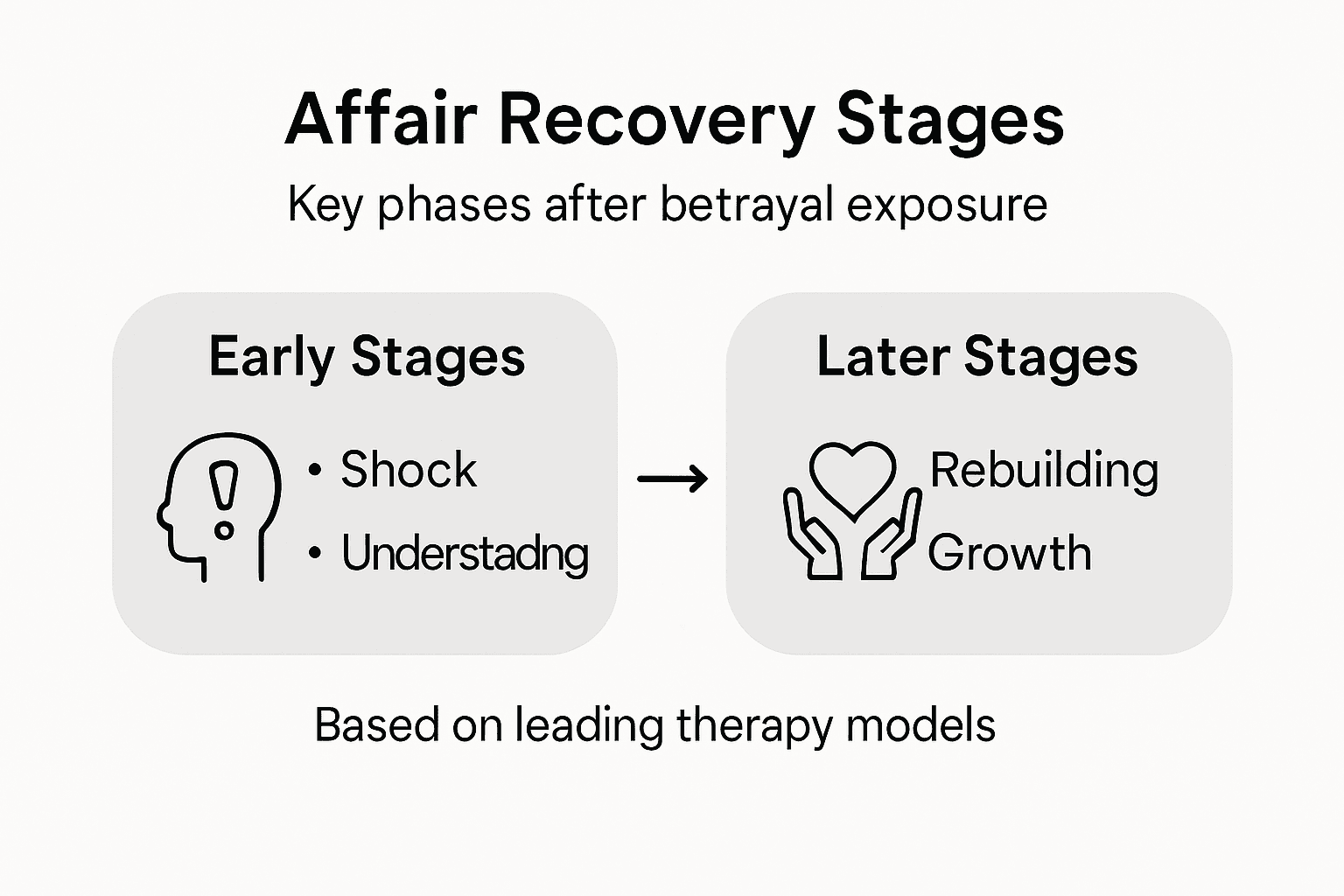 Affair Recovery Stages

Key phases after betrayal exposure

Early Stages

• Shock
• Understadng

→

Later Stages

Rebuilding
Growth

Based on leading therapy models